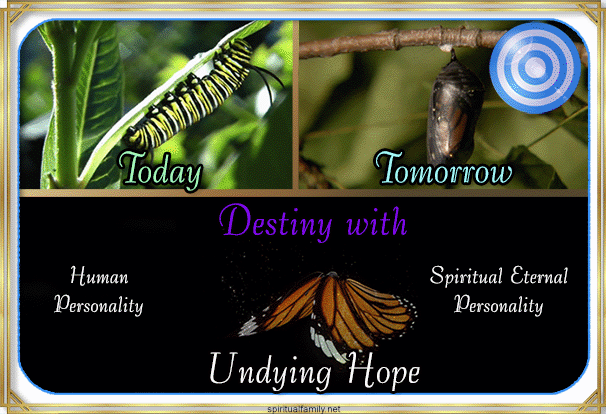 Today

Tomorrow

Destiny with

Human Personality

Spiritual Eternal Personality

Undying Hope

spiritualfamily.net